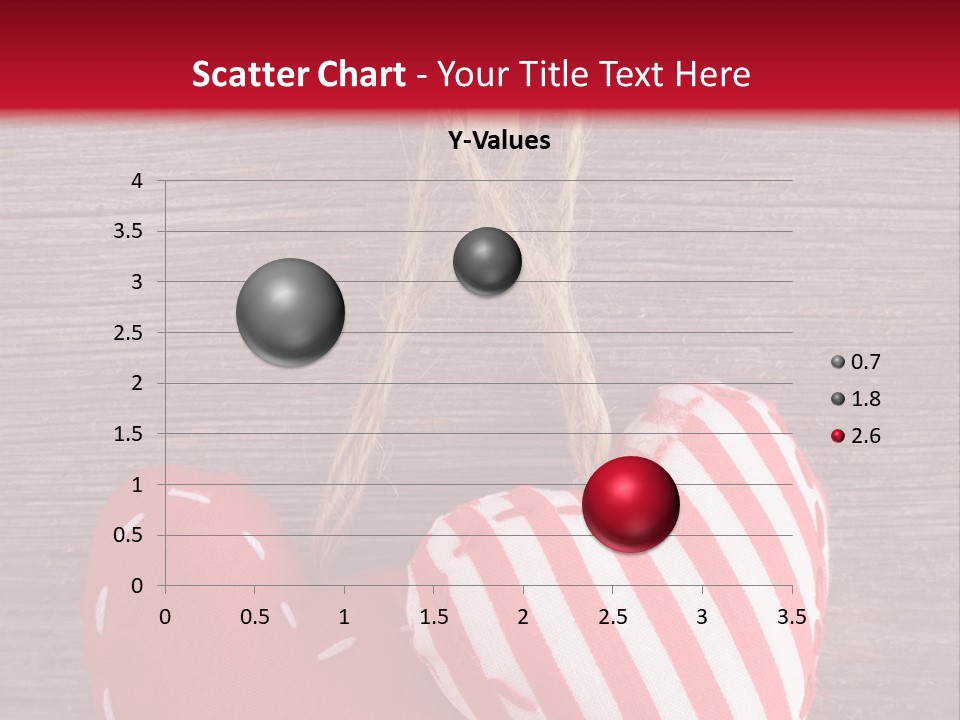 Scatter Chart - Your Title Text Here

Y-Values

4
3.5
3
2.5
2
1.5
1
0.5
0

0 0.5 1 1.5 2 2.5 3 3.5

0.7
1.8
2.6